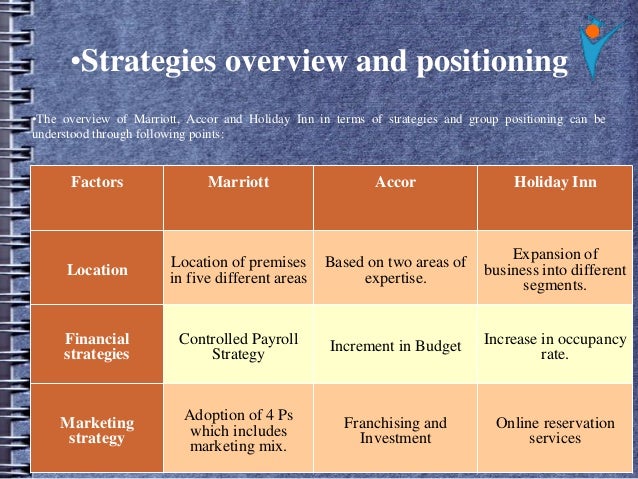 •Strategies overview and positioning

•The overview of Marriott, Accor and Holiday Inn in terms of strategies and group positioning can be understood through following points:

| Factors | Marriott | Accor | Holiday Inn |
|---|---|---|---|
| Location | Location of premises in five different areas | Based on two areas of expertise. | Expansion of business into different segments. |
| Financial strategies | Controlled Payroll Strategy | Increment in Budget | Increase in occupancy rate. |
| Marketing strategy | Adoption of 4 Ps which includes marketing mix. | Franchising and Investment | Online reservation services |